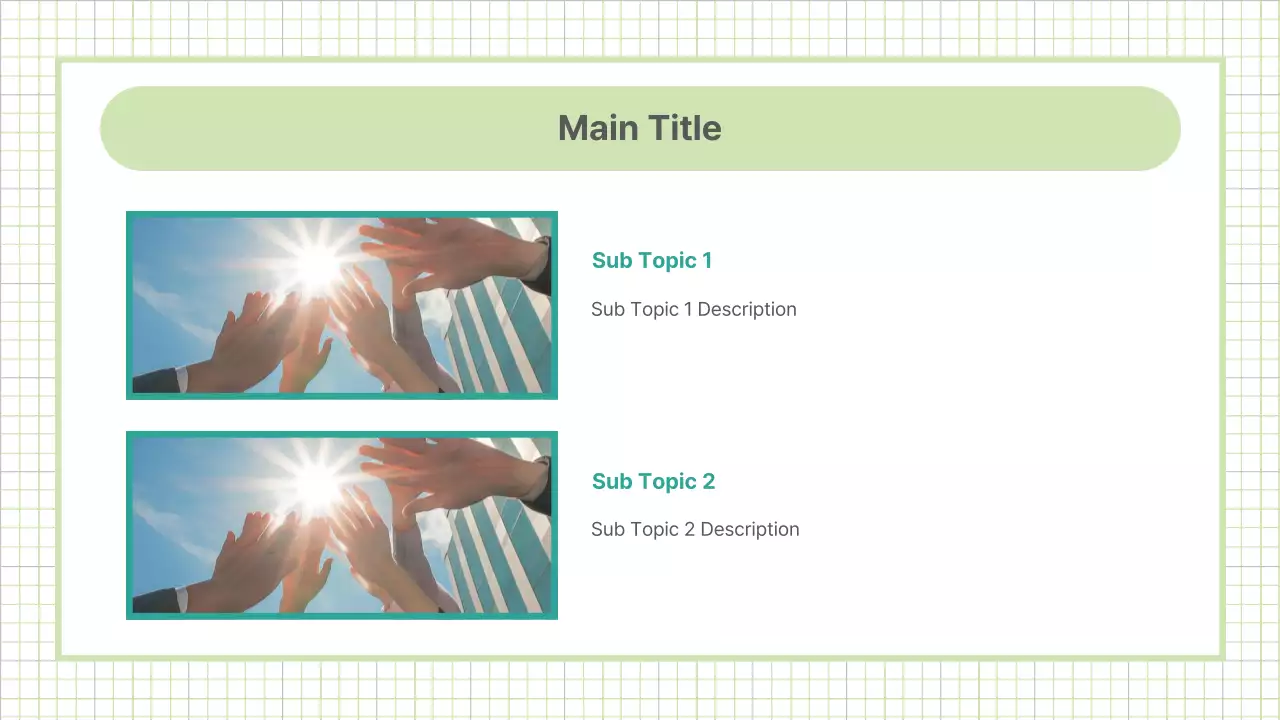 Main Title

Sub Topic 1

Sub Topic 1 Description

Sub Topic 2

Sub Topic 2 Description